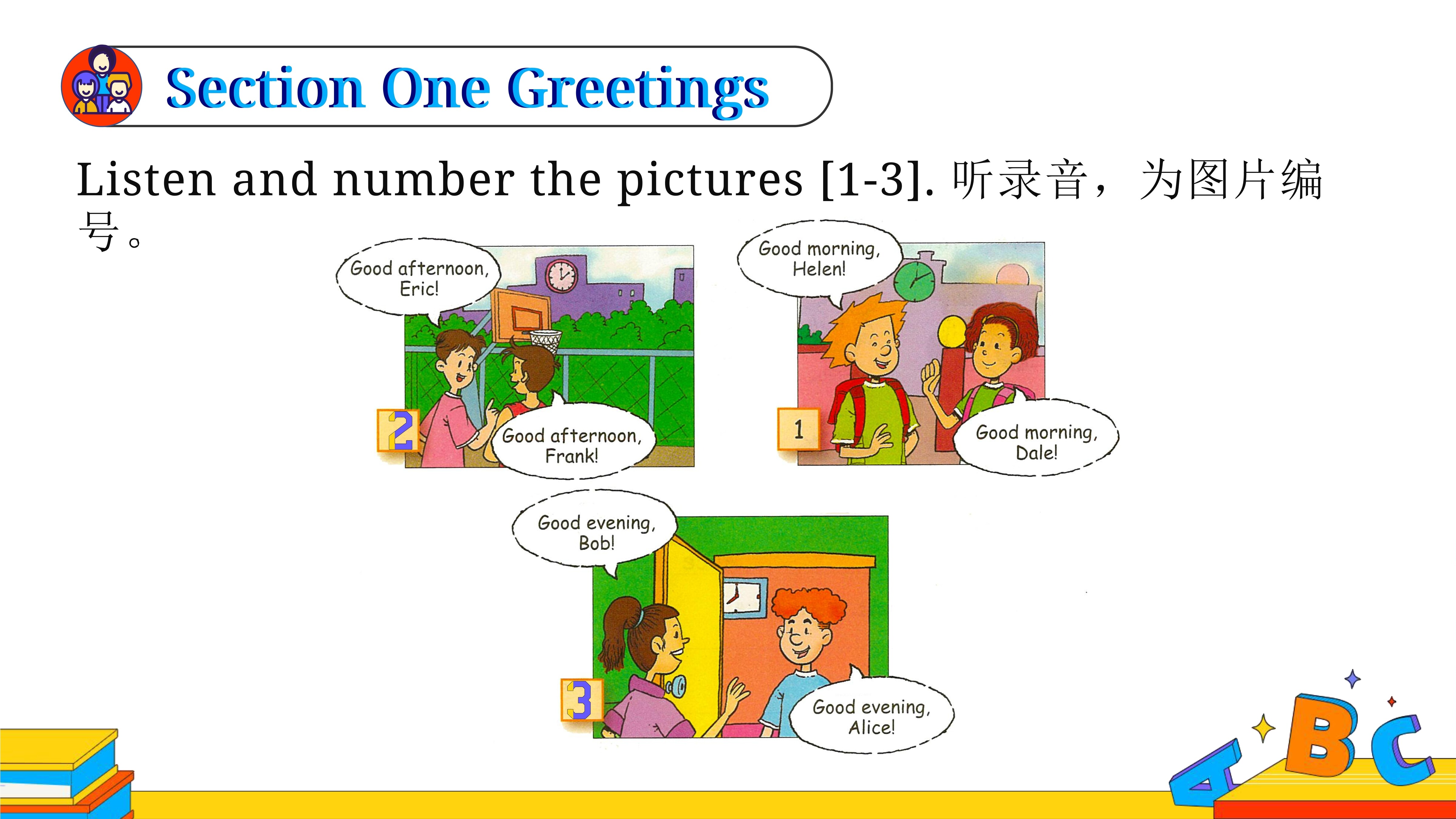 Section One Greetings

Listen and number the pictures [1-3]. 听录音，为图片编号。

Good afternoon, Eric!

2

Good afternoon, Frank!

Good morning, Helen!

1

Good morning, Dale!

Good evening, Bob!

3

Good evening, Alice!

A B C